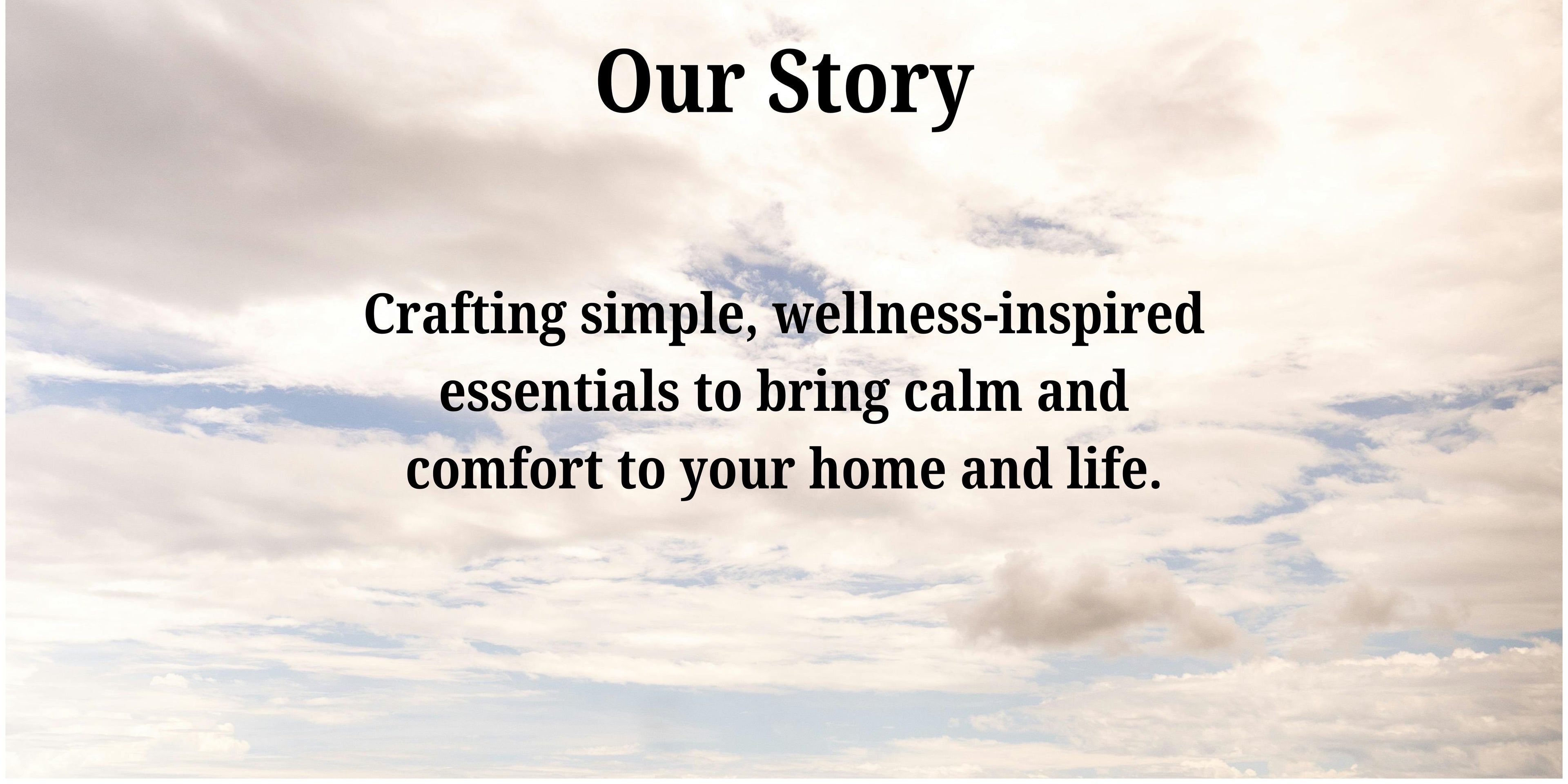 Our Story

Crafting simple, wellness-inspired essentials to bring calm and comfort to your home and life.